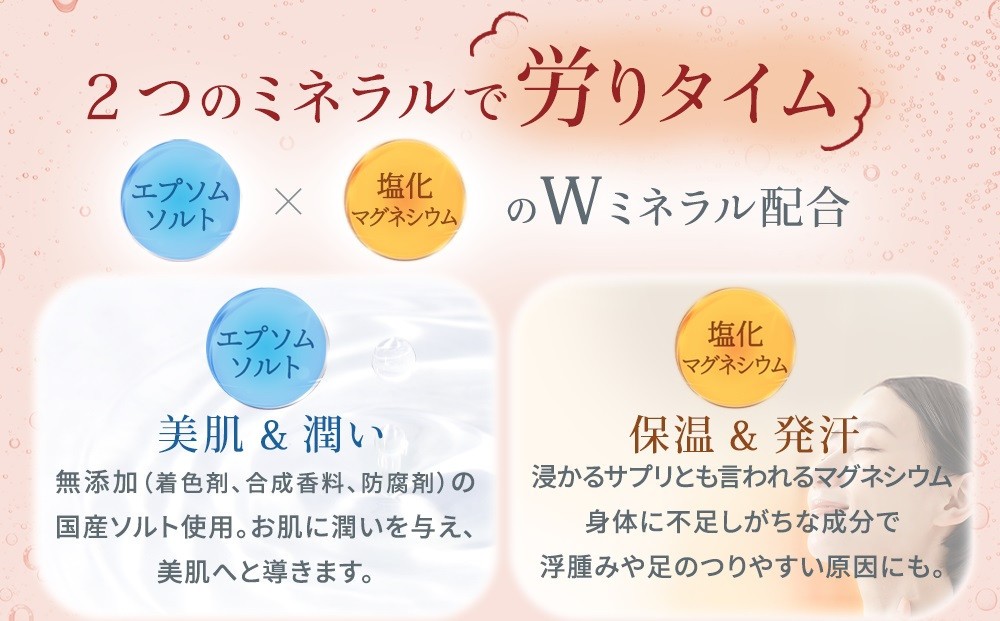 ２つのミネラルで労りタイム

エプソムソルト × 塩化マグネシウム のWミネラル配合

エプソムソルト

美肌 & 潤い

無添加（着色剤、合成香料、防腐剤）の国産ソルト使用。お肌に潤いを与え、美肌へと導きます。

塩化マグネシウム

保温 & 発汗

浸かるサプリとも言われるマグネシウム 身体に不足しがちな成分で 浮腫みや足のつりやすい原因にも。